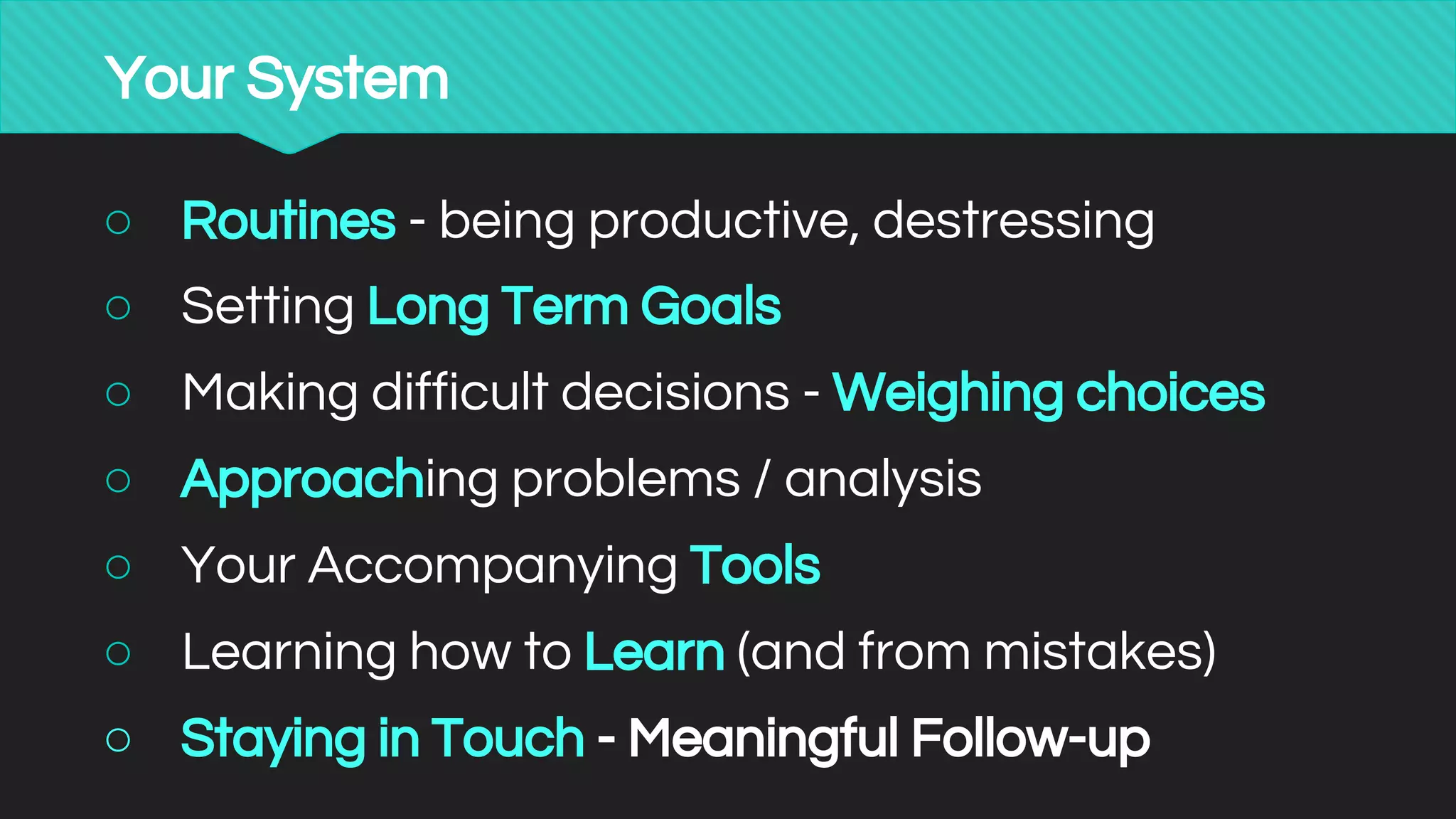 Your System

○ Routines - being productive, destressing
○ Setting Long Term Goals
○ Making difficult decisions - Weighing choices
○ Approaching problems / analysis
○ Your Accompanying Tools
○ Learning how to Learn (and from mistakes)
○ Staying in Touch - Meaningful Follow-up